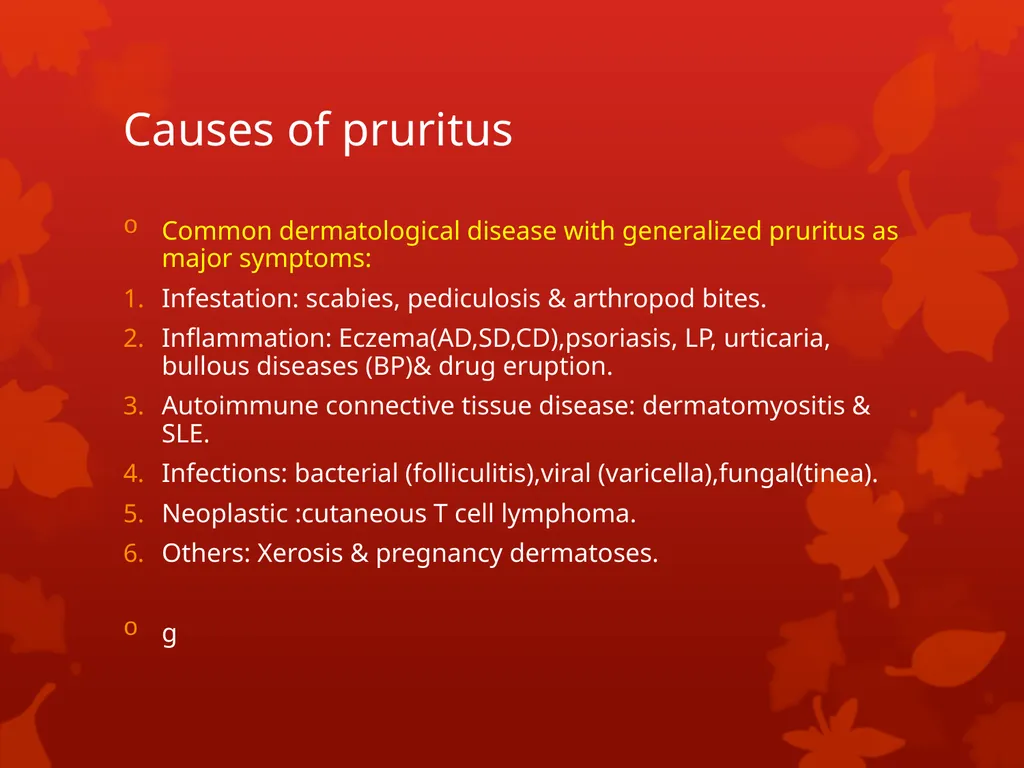 Causes of pruritus

o Common dermatological disease with generalized pruritus as major symptoms:

1. Infestation: scabies, pediculosis & arthropod bites.
2. Inflammation: Eczema(AD,SD,CD),psoriasis, LP, urticaria, bullous diseases (BP)& drug eruption.
3. Autoimmune connective tissue disease: dermatomyositis & SLE.
4. Infections: bacterial (folliculitis),viral (varicella),fungal(tinea).
5. Neoplastic :cutaneous T cell lymphoma.
6. Others: Xerosis & pregnancy dermatoses.

o g